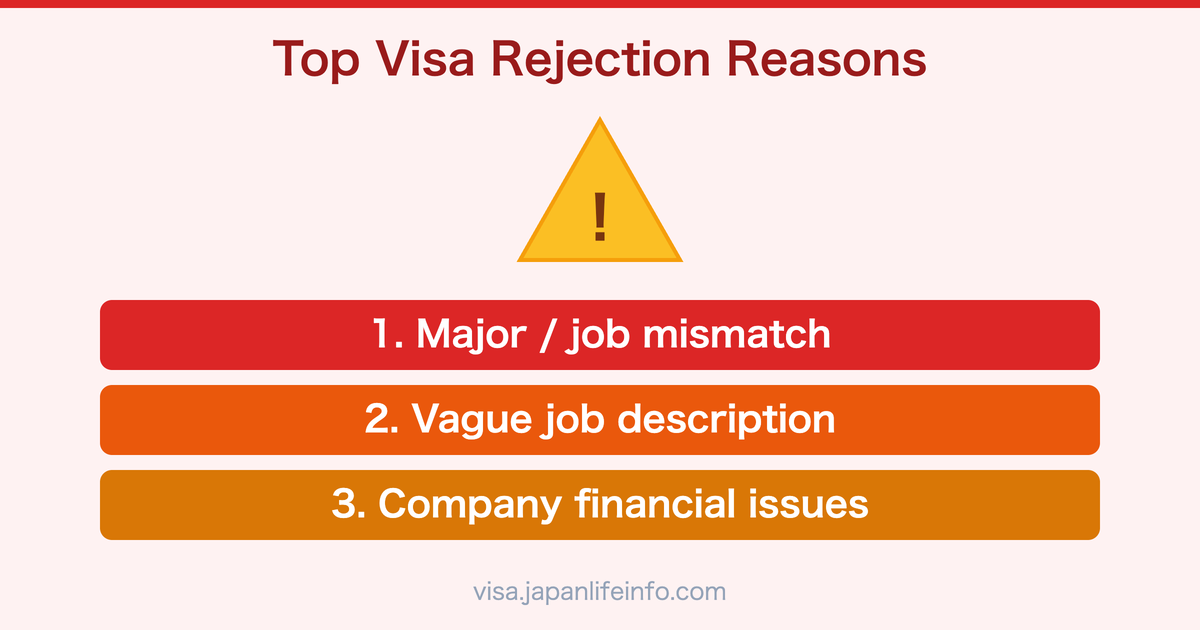 Top Visa Rejection Reasons

!

1. Major / job mismatch

2. Vague job description

3. Company financial issues

visa.japanlifeinfo.com